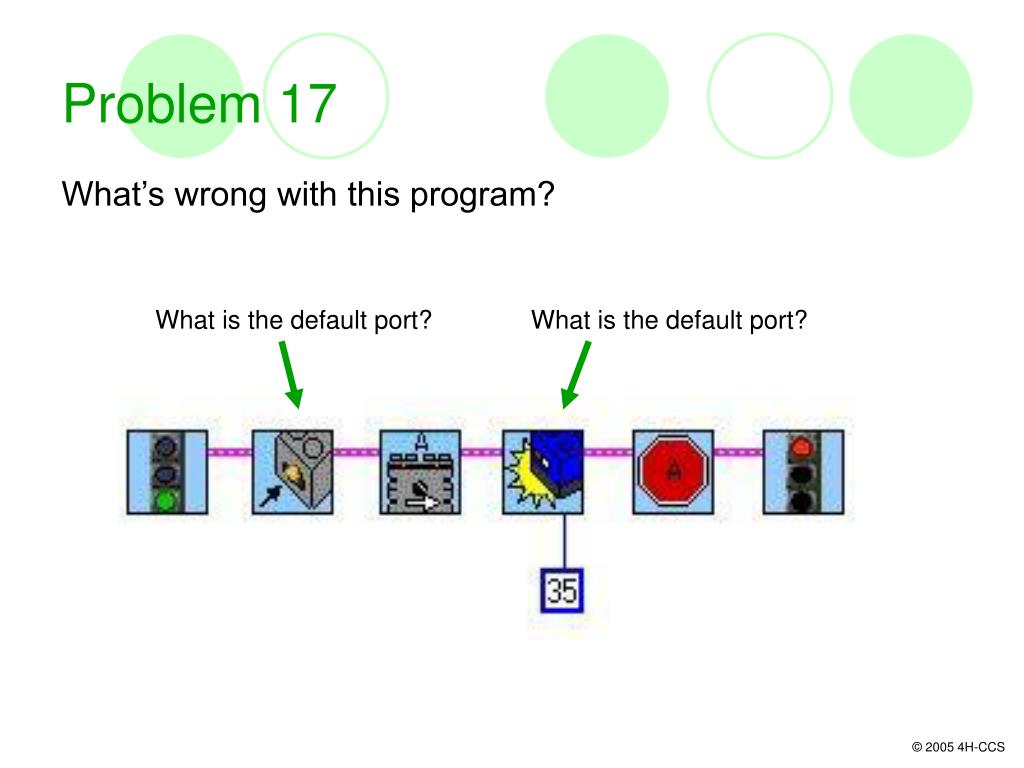 Problem 17

What’s wrong with this program?

What is the default port?

What is the default port?

A

A

35

© 2005 4H-CCS